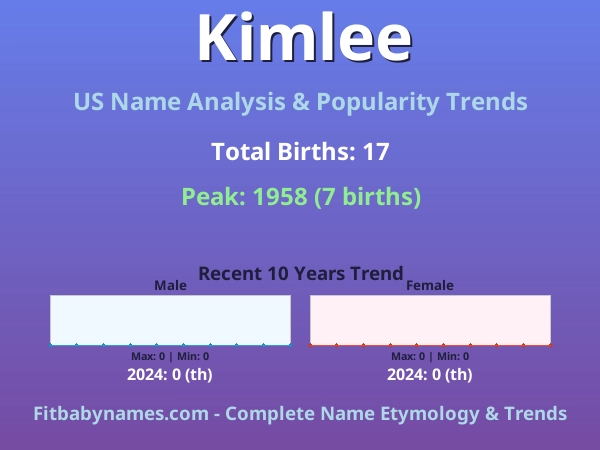 Kimlee

US Name Analysis & Popularity Trends

Total Births: 17

Peak: 1958 (7 births)

Recent 10 Years Trend

Male

Max: 0 | Min: 0

2024: 0 (th)

Female

Max: 0 | Min: 0

2024: 0 (th)

Fitbabynames.com - Complete Name Etymology & Trends